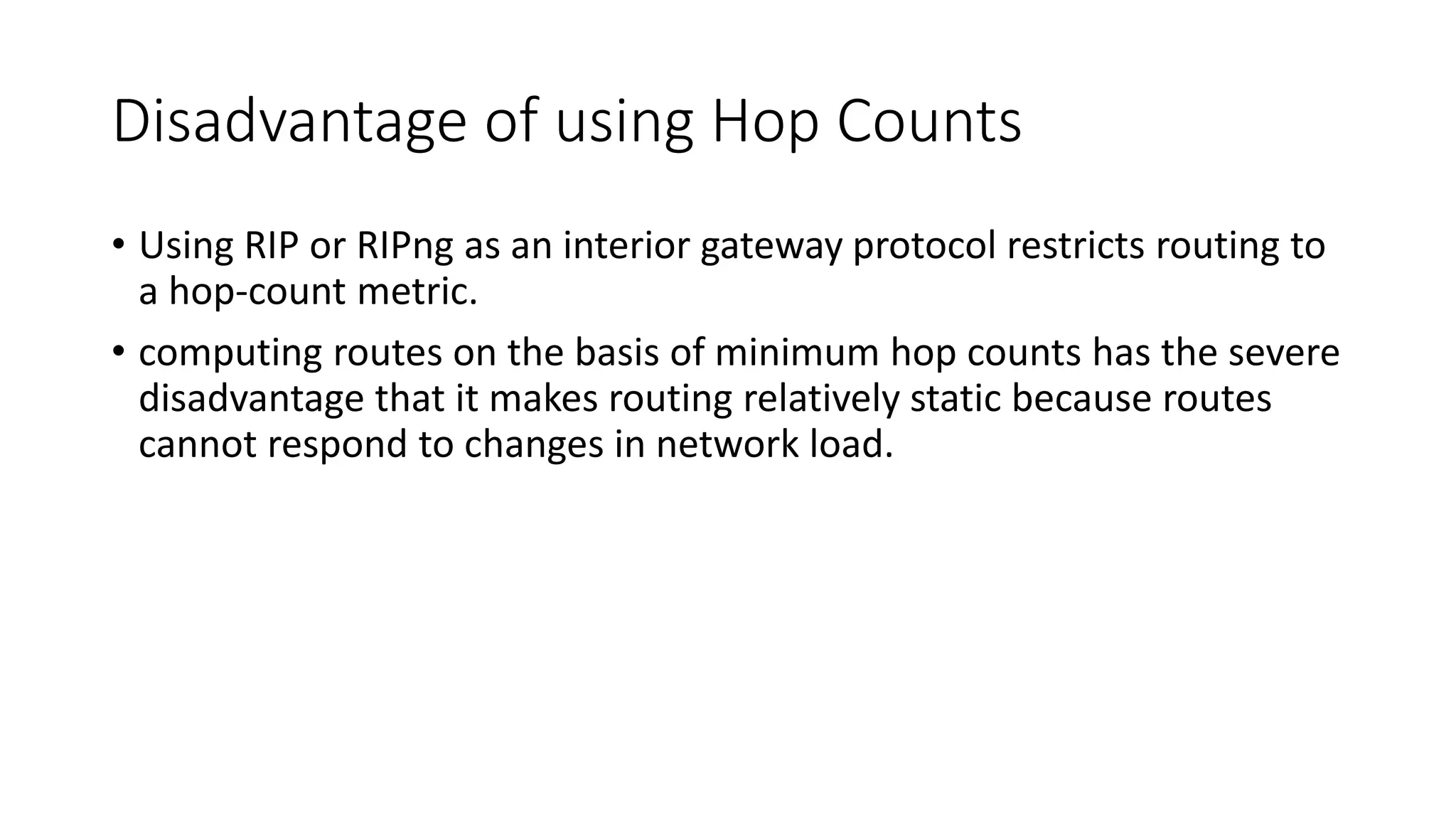 Disadvantage of using Hop Counts

• Using RIP or RIPng as an interior gateway protocol restricts routing to a hop-count metric.

• computing routes on the basis of minimum hop counts has the severe disadvantage that it makes routing relatively static because routes cannot respond to changes in network load.